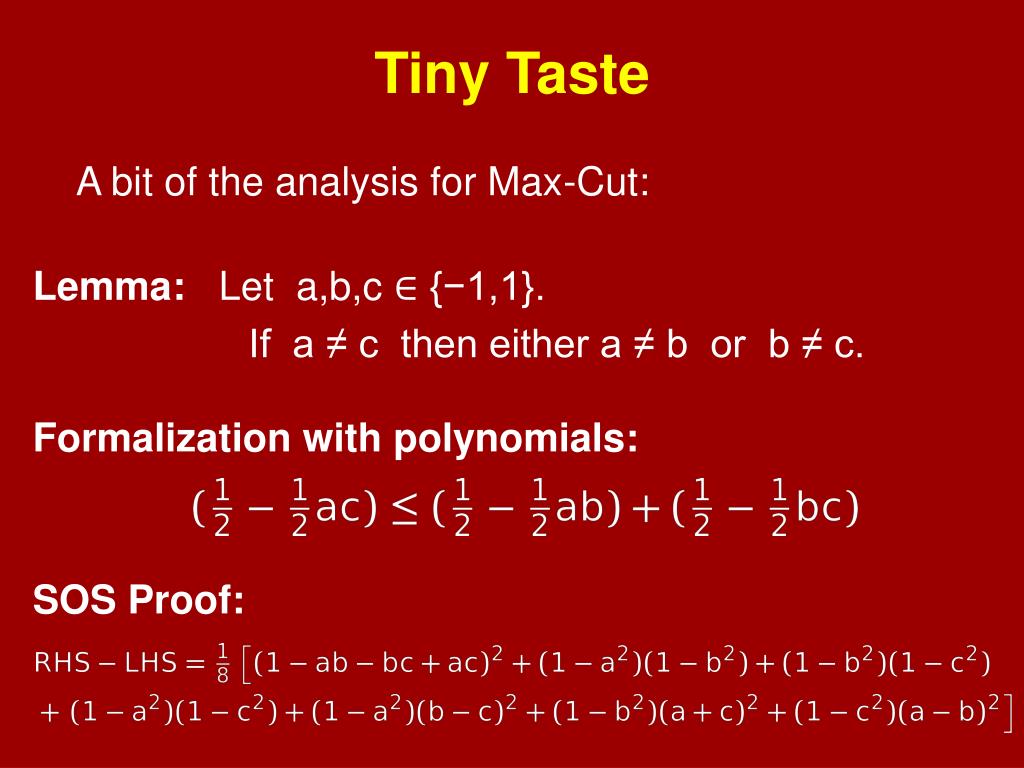 Tiny Taste

A bit of the analysis for Max-Cut:

Lemma: Let a,b,c ∈ {−1,1}.
If a ≠ c then either a ≠ b or b ≠ c.

Formalization with polynomials:

$(\frac{1}{2} - \frac{1}{2}ac) \leq (\frac{1}{2} - \frac{1}{2}ab) + (\frac{1}{2} - \frac{1}{2}bc)$

SOS Proof:

$RHS - LHS = \frac{1}{8}\Big[(1 - ab - bc + ac)^2 + (1 - a^2)(1 - b^2) + (1 - b^2)(1 - c^2)$
$+ (1 - a^2)(1 - c^2) + (1 - a^2)(b - c)^2 + (1 - b^2)(a + c)^2 + (1 - c^2)(a - b)^2\Big]$